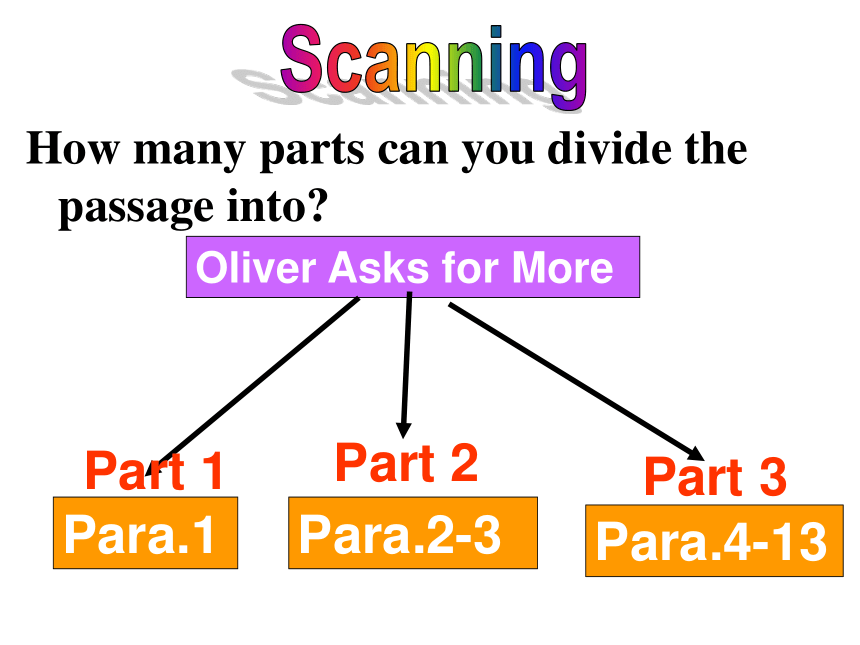 Scanning

How many parts can you divide the passage into?

Oliver Asks for More

Part 1
Para.1

Part 2
Para.2-3

Part 3
Para.4-13